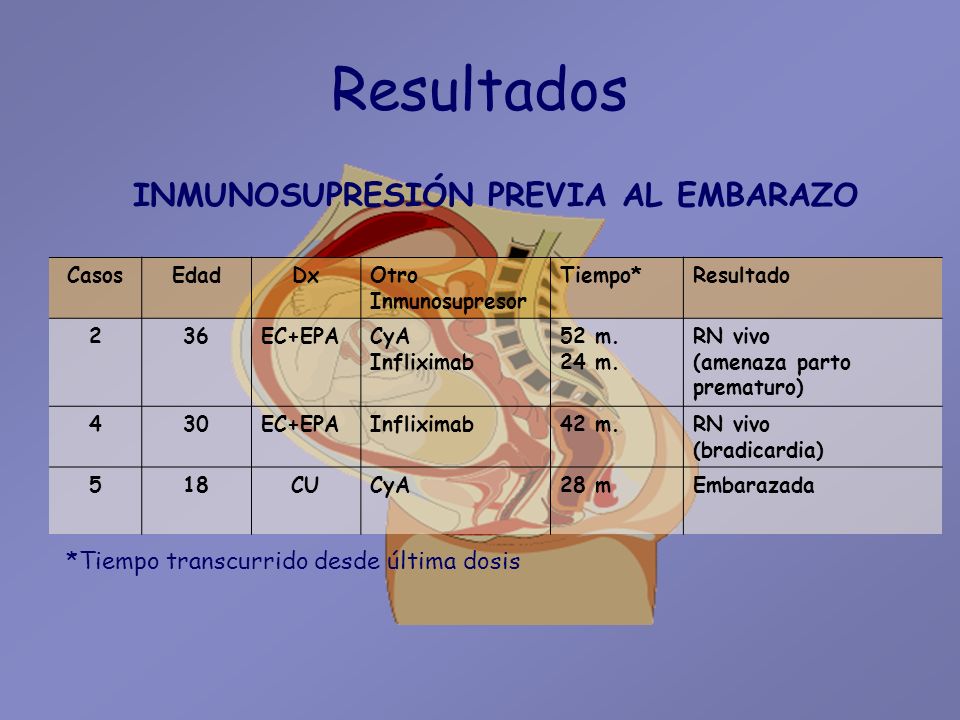 Resultados

INMUNOSUPRESIÓN PREVIA AL EMBARAZO

| Casos | Edad | Dx | Otro Inmunosupresor | Tiempo* | Resultado |
|---|---|---|---|---|---|
| 2 | 36 | EC+EPA | CyA Infliximab | 52 m. 24 m. | RN vivo (amenaza parto prematuro) |
| 4 | 30 | EC+EPA | Infliximab | 42 m. | RN vivo (bradicardia) |
| 5 | 18 | CU | CyA | 28 m | Embarazada |

*Tiempo transcurrido desde última dosis